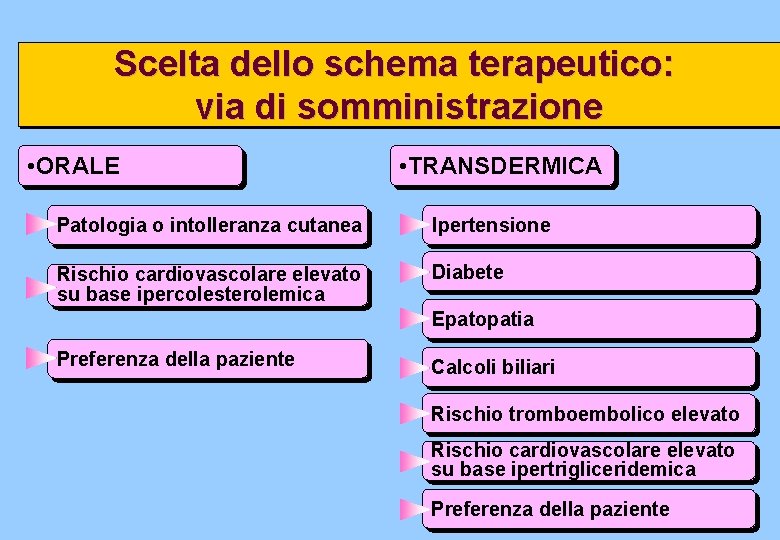 Scelta dello schema terapeutico: via di somministrazione

•ORALE

Patologia o intolleranza cutanea

Rischio cardiovascolare elevato su base ipercolesterolemica

Preferenza della paziente

•TRANSDERMICA

Ipertensione

Diabete

Epatopatia

Calcoli biliari

Rischio tromboembolico elevato

Rischio cardiovascolare elevato su base ipertrigliceridemica

Preferenza della paziente